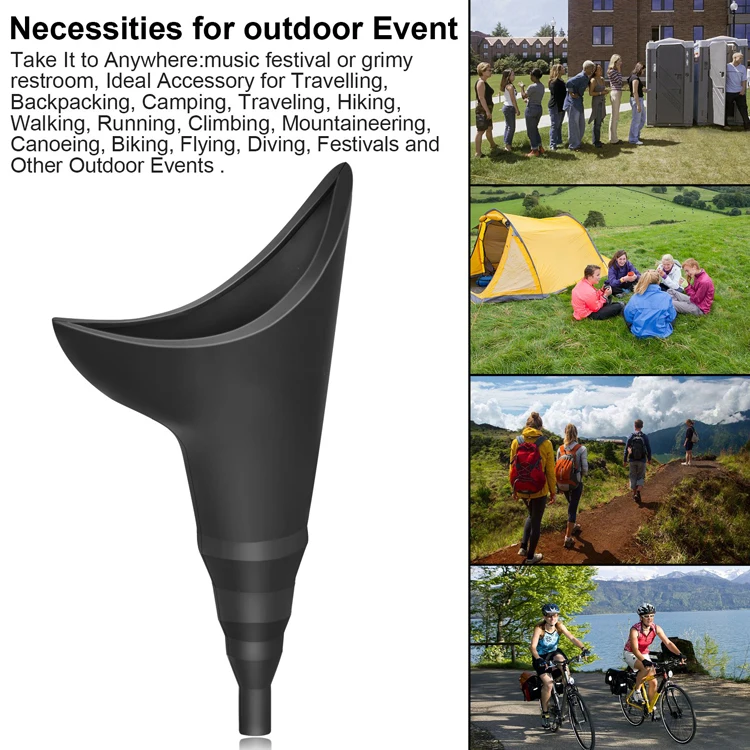 Necessities for outdoor Event

Take It to Anywhere:music festival or grimy restroom, Ideal Accessory for Travelling, Backpacking, Camping, Traveling, Hiking, Walking, Running, Climbing, Mountaineering, Canoeing, Biking, Flying, Diving, Festivals and Other Outdoor Events .